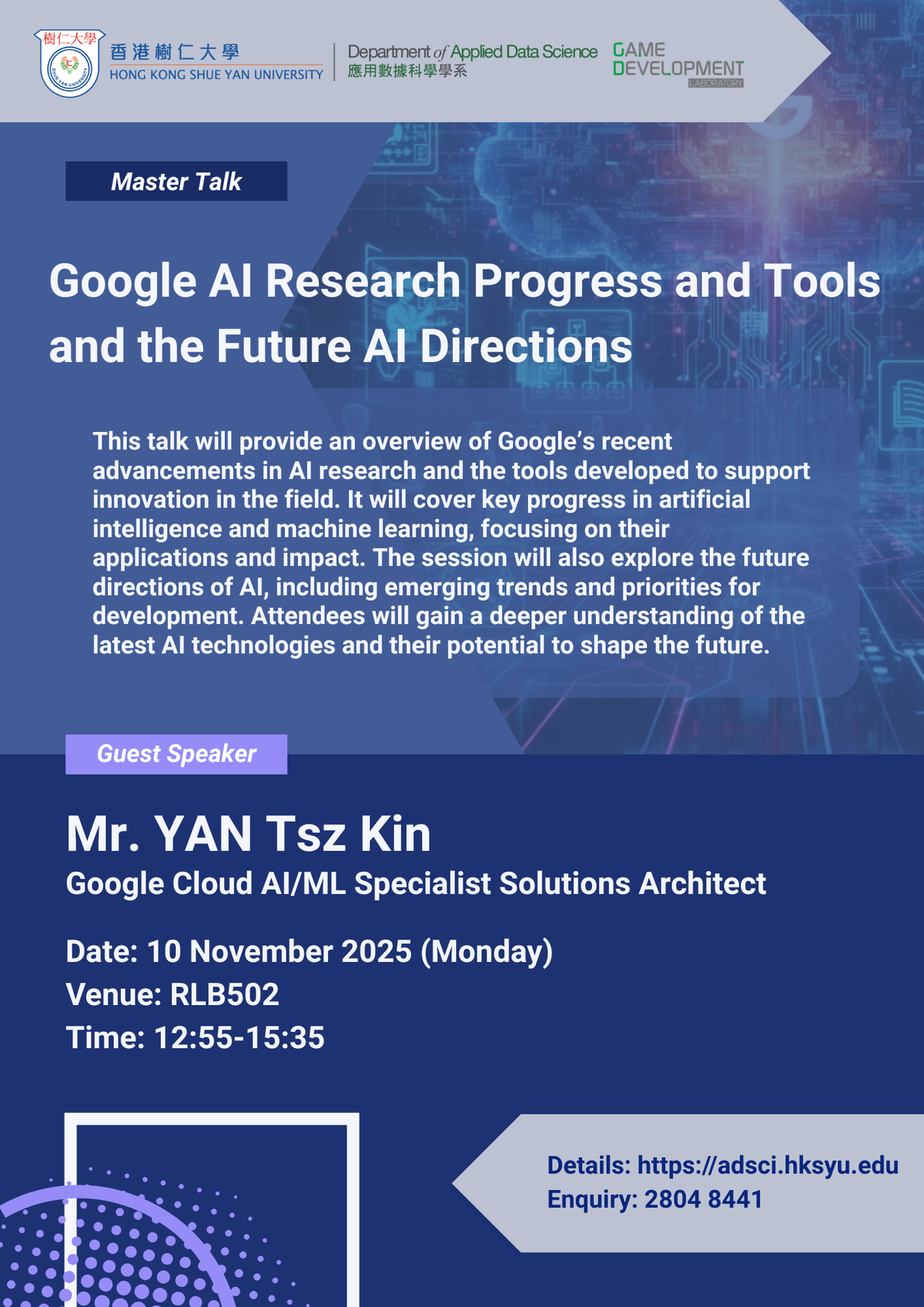 樹仁大學
SHUE YAN UNIVERSITY

香港樹仁大學
HONG KONG SHUE YAN UNIVERSITY

Department of Applied Data Science
應用數據科學學系

GAME
DEVELOPMENT
LABORATORY

Master Talk

Google AI Research Progress and Tools and the Future AI Directions

This talk will provide an overview of Google's recent advancements in AI research and the tools developed to support innovation in the field. It will cover key progress in artificial intelligence and machine learning, focusing on their applications and impact. The session will also explore the future directions of AI, including emerging trends and priorities for development. Attendees will gain a deeper understanding of the latest AI technologies and their potential to shape the future.

Guest Speaker

Mr. YAN Tsz Kin
Google Cloud AI/ML Specialist Solutions Architect

Date: 10 November 2025 (Monday)
Venue: RLB502
Time: 12:55-15:35

Details: https://adsci.hksyu.edu
Enquiry: 2804 8441